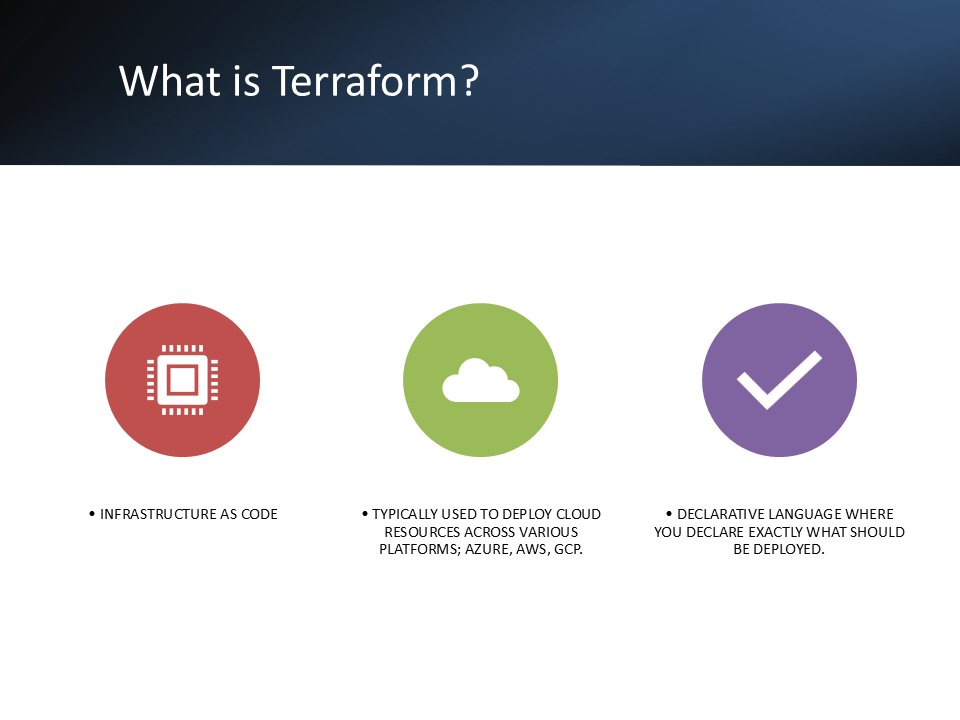 What is Terraform?

• INFRASTRUCTURE AS CODE

• TYPICALLY USED TO DEPLOY CLOUD RESOURCES ACROSS VARIOUS PLATFORMS; AZURE, AWS, GCP.

• DECLARATIVE LANGUAGE WHERE YOU DECLARE EXACTLY WHAT SHOULD BE DEPLOYED.